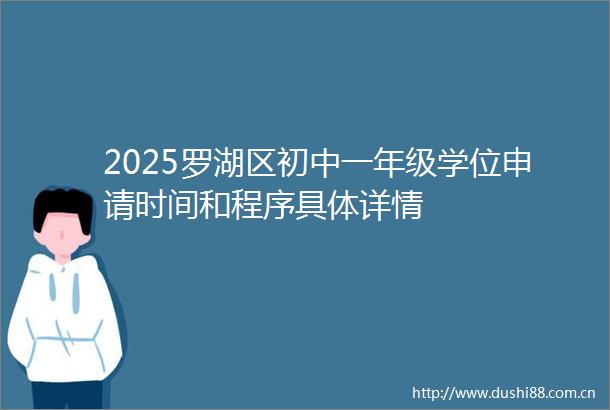 2025罗湖区初中一年级学位申请时间和程序具体详情

http://www.dushi88.com.cn